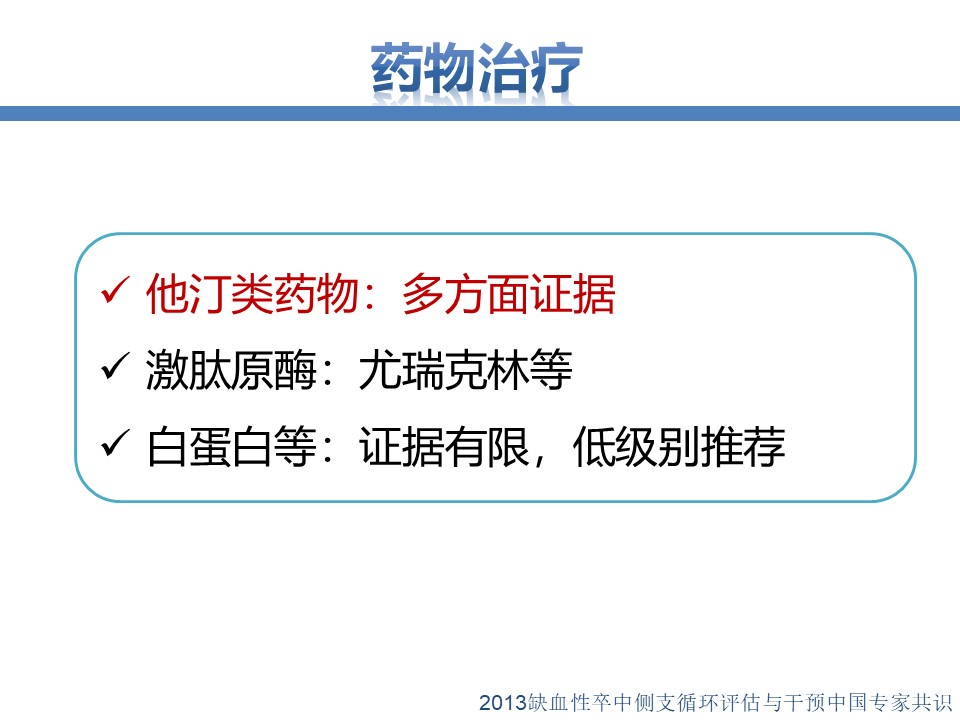 药物治疗

✓ 他汀类药物：多方面证据

✓ 激肽原酶：尤瑞克林等

✓ 白蛋白等：证据有限，低级别推荐

2013缺血性卒中侧支循环评估与干预中国专家共识